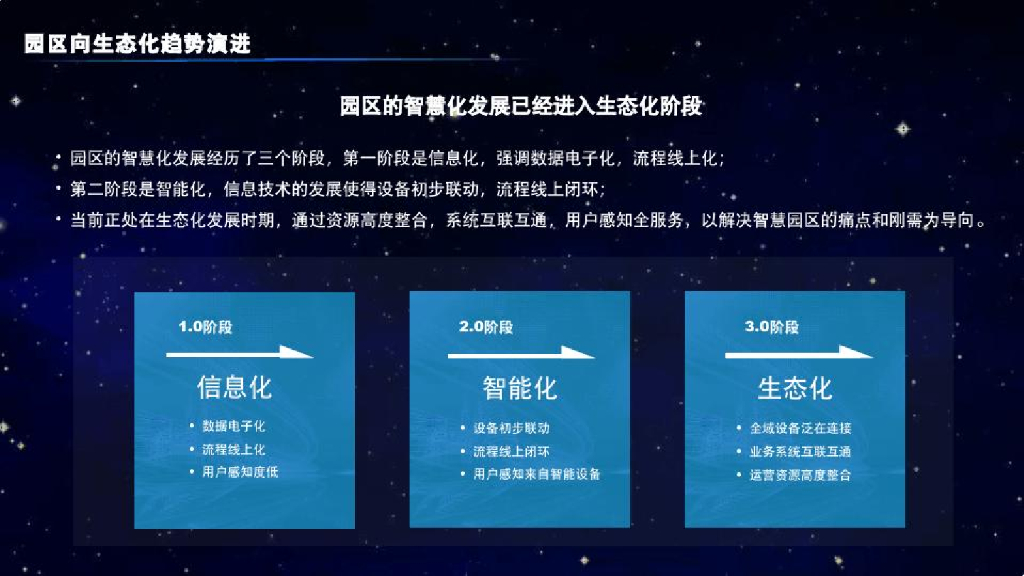 园区向生态化趋势演进

园区的智慧化发展已经进入生态化阶段

• 园区的智慧化发展经历了三个阶段，第一阶段是信息化，强调数据电子化，流程线上化；
• 第二阶段是智能化，信息技术的发展使得设备初步联动，流程线上闭环；
• 当前正处在生态化发展时期，通过资源高度整合，系统互联互通，用户感知全服务，以解决智慧园区的痛点和刚需为导向。

1.0阶段

信息化

• 数据电子化
• 流程线上化
• 用户感知度低

2.0阶段

智能化

• 设备初步联动
• 流程线上闭环
• 用户感知来自智能设备

3.0阶段

生态化

• 全域设备泛在连接
• 业务系统互联互通
• 运营资源高度整合